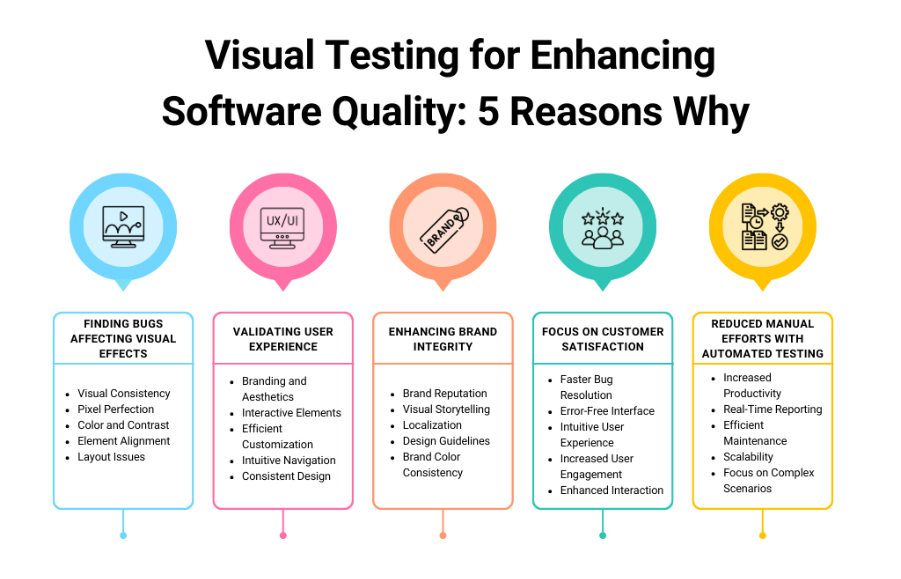 Visual Testing for Enhancing Software Quality: 5 Reasons Why

UX/UI

BRAND

FINDING BUGS AFFECTING VISUAL EFFECTS

- Visual Consistency
- Pixel Perfection
- Color and Contrast
- Element Alignment
- Layout Issues

VALIDATING USER EXPERIENCE

- Branding and Aesthetics
- Interactive Elements
- Efficient Customization
- Intuitive Navigation
- Consistent Design

ENHANCING BRAND INTEGRITY

- Brand Reputation
- Visual Storytelling
- Localization
- Design Guidelines
- Brand Color Consistency

FOCUS ON CUSTOMER SATISFACTION

- Faster Bug Resolution
- Error-Free Interface
- Intuitive User Experience
- Increased User Engagement
- Enhanced Interaction

REDUCED MANUAL EFFORTS WITH AUTOMATED TESTING

- Increased Productivity
- Real-Time Reporting
- Efficient Maintenance
- Scalability
- Focus on Complex Scenarios